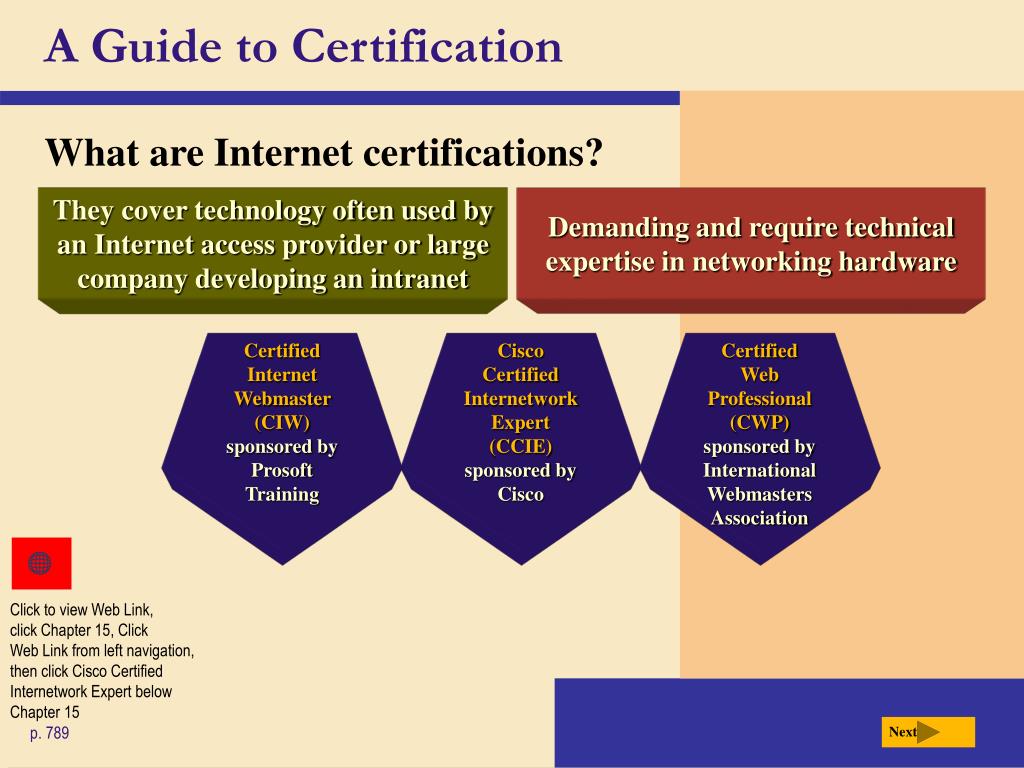 A Guide to Certification

What are Internet certifications?

They cover technology often used by an Internet access provider or large company developing an intranet

Demanding and require technical expertise in networking hardware

Certified Internet Webmaster (CIW) sponsored by Prosoft Training

Cisco Certified Internetwork Expert (CCIE) sponsored by Cisco

Certified Web Professional (CWP) sponsored by International Webmasters Association

Click to view Web Link, click Chapter 15, Click Web Link from left navigation, then click Cisco Certified Internetwork Expert below Chapter 15

p. 789

Next